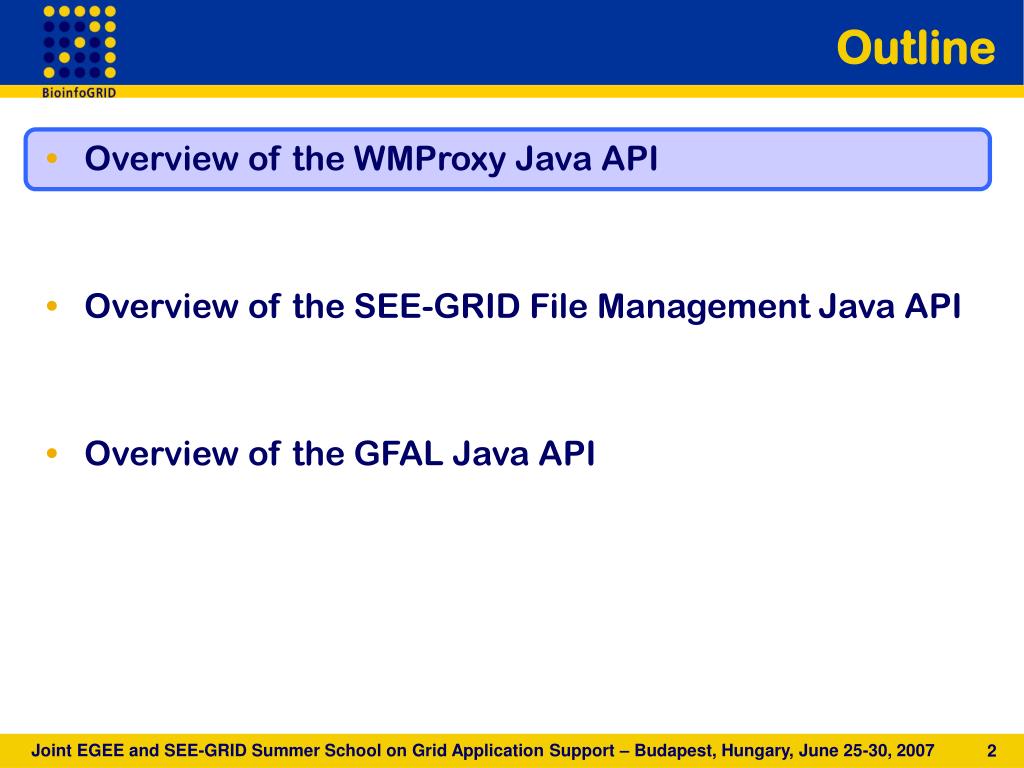 BioinfoGRID

Outline

• Overview of the WMProxy Java API

• Overview of the SEE-GRID File Management Java API

• Overview of the GFAL Java API

Joint EGEE and SEE-GRID Summer School on Grid Application Support – Budapest, Hungary, June 25-30, 2007

2